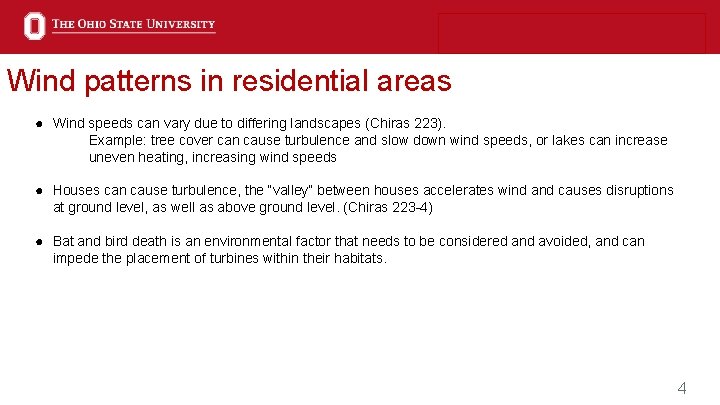 THE OHIO STATE UNIVERSITY

Wind patterns in residential areas

● Wind speeds can vary due to differing landscapes (Chiras 223).
Example: tree cover can cause turbulence and slow down wind speeds, or lakes can increase uneven heating, increasing wind speeds

● Houses can cause turbulence, the "valley" between houses accelerates wind and causes disruptions at ground level, as well as above ground level. (Chiras 223-4)

● Bat and bird death is an environmental factor that needs to be considered and avoided, and can impede the placement of turbines within their habitats.

4